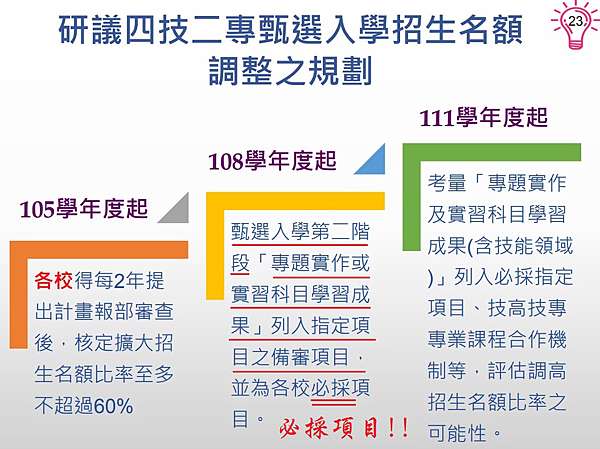 研議四技二專甄選入學招生名額調整之規劃

23

105學年度起

各校得每2年提出計畫報部審查後，核定擴大招生名額比率至多不超過60%

108學年度起

甄選入學第二階段「專題實作或實習科目學習成果」列入指定項目之備審項目，並為各校必採項目。

必採項目!!

111學年度起

考量「專題實作及實習科目學習成果(含技能領域)」列入必採指定項目、技高技專專業課程合作機制等，評估調高招生名額比率之可能性。